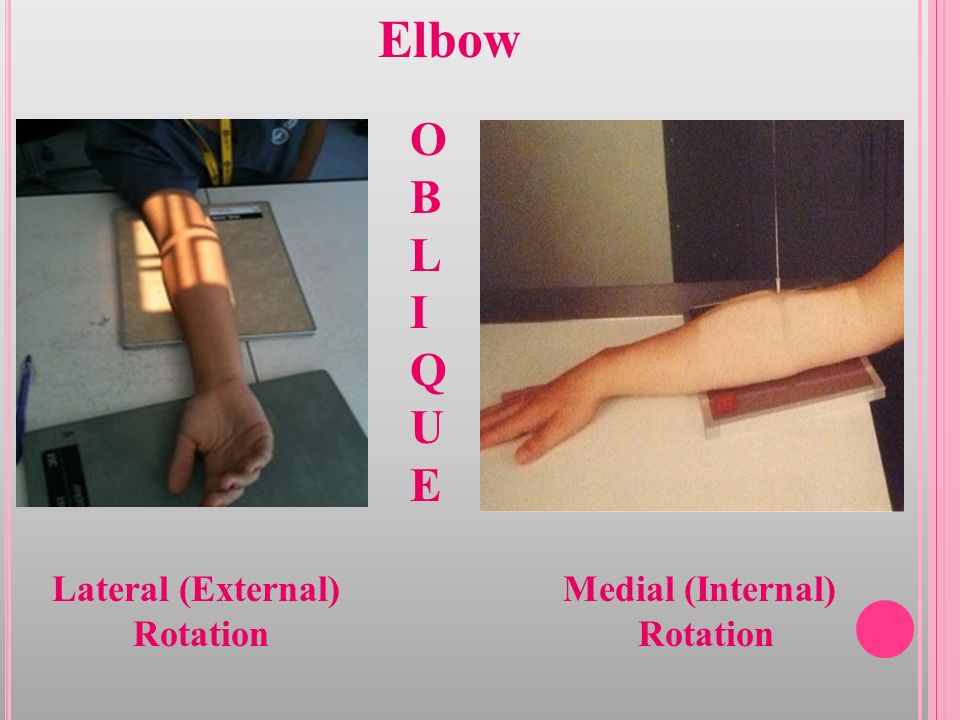 Elbow

O
B
L
I
Q
U
E

Lateral (External) Rotation

Medial (Internal) Rotation